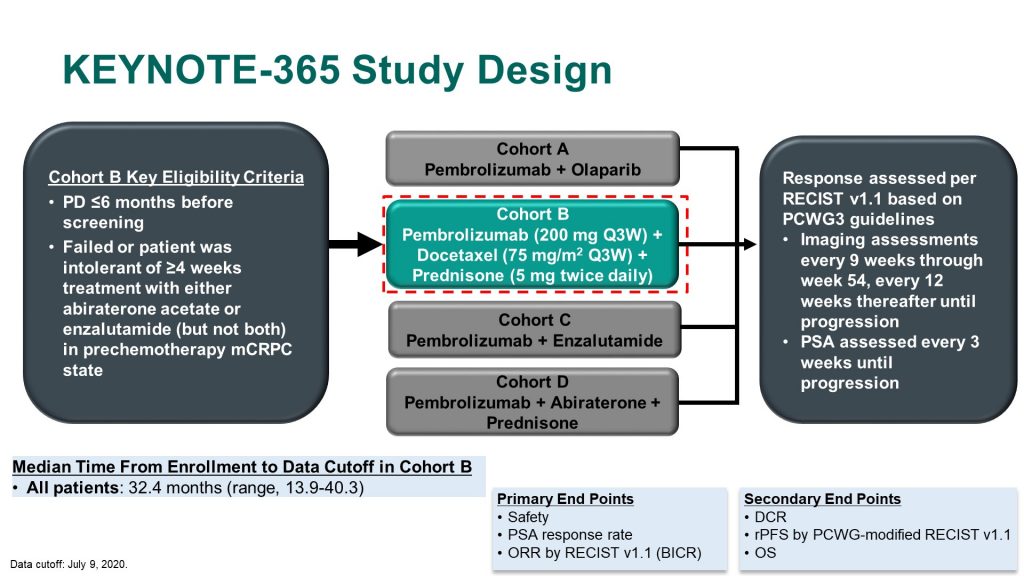 KEYNOTE-365 Study Design

Cohort B Key Eligibility Criteria
• PD ≤6 months before screening
• Failed or patient was intolerant of ≥4 weeks treatment with either abiraterone acetate or enzalutamide (but not both) in prechemotherapy mCRPC state

Cohort A
Pembrolizumab + Olaparib

Cohort B
Pembrolizumab (200 mg Q3W) + Docetaxel (75 mg/m$^2$ Q3W) + Prednisone (5 mg twice daily)

Cohort C
Pembrolizumab + Enzalutamide

Cohort D
Pembrolizumab + Abiraterone + Prednisone

Response assessed per RECIST v1.1 based on PCWG3 guidelines
• Imaging assessments every 9 weeks through week 54, every 12 weeks thereafter until progression
• PSA assessed every 3 weeks until progression

Median Time From Enrollment to Data Cutoff in Cohort B
• All patients: 32.4 months (range, 13.9-40.3)

Primary End Points
• Safety
• PSA response rate
• ORR by RECIST v1.1 (BICR)

Secondary End Points
• DCR
• rPFS by PCWG-modified RECIST v1.1
• OS

Data cutoff: July 9, 2020.